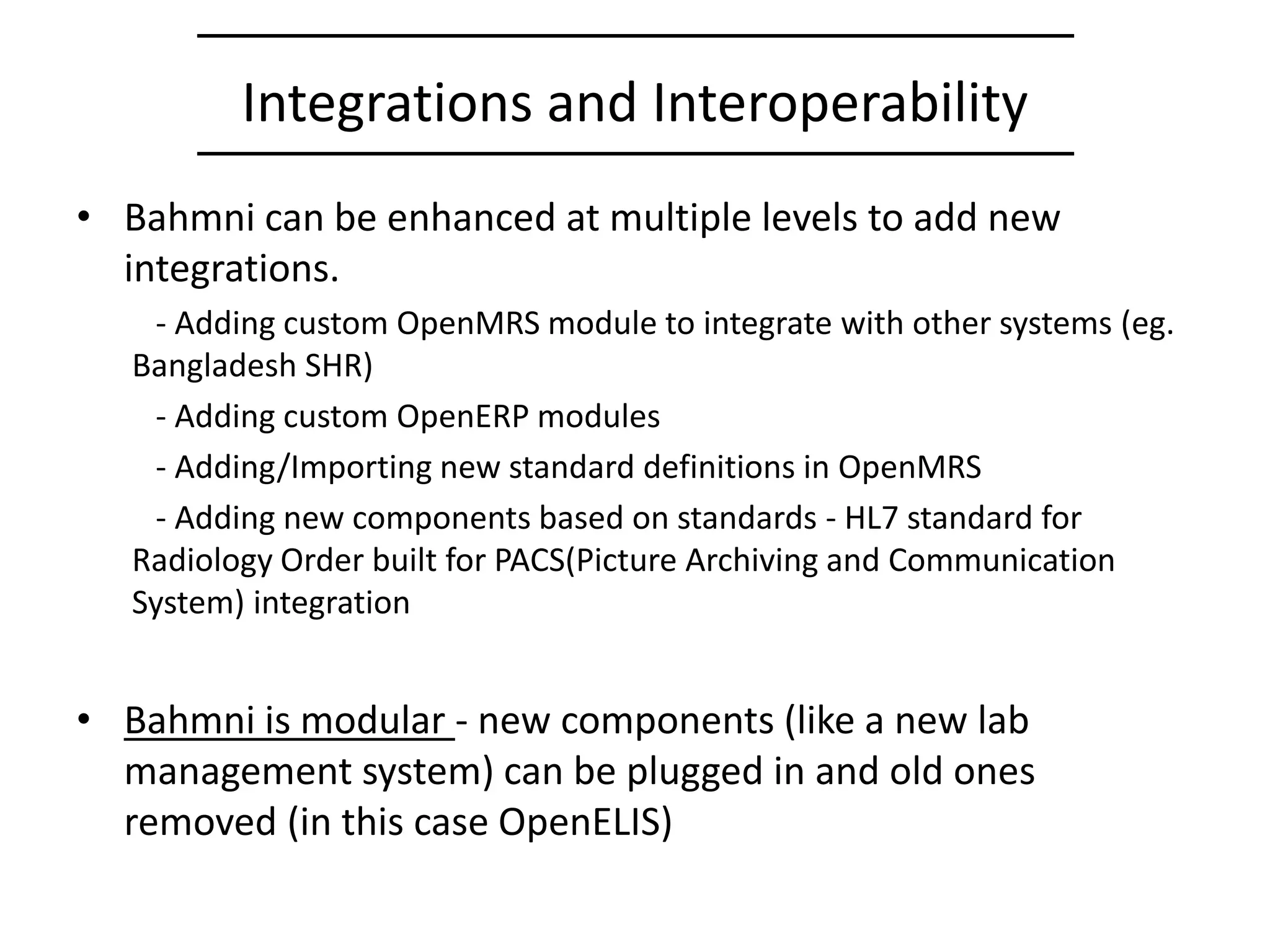 Integrations and Interoperability

• Bahmni can be enhanced at multiple levels to add new integrations.

- Adding custom OpenMRS module to integrate with other systems (eg. Bangladesh SHR)

- Adding custom OpenERP modules

- Adding/Importing new standard definitions in OpenMRS

- Adding new components based on standards - HL7 standard for Radiology Order built for PACS(Picture Archiving and Communication System) integration

• Bahmni is modular - new components (like a new lab management system) can be plugged in and old ones removed (in this case OpenELIS)